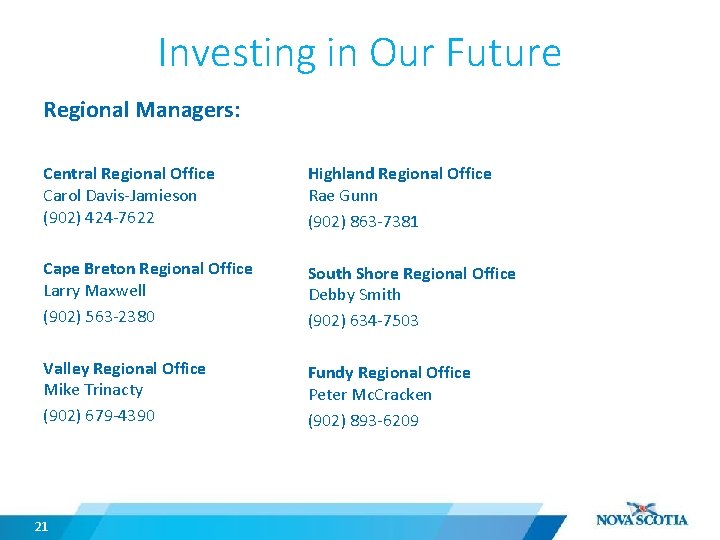 Investing in Our Future

Regional Managers:

Central Regional Office
Carol Davis-Jamieson
(902) 424-7622

Cape Breton Regional Office
Larry Maxwell
(902) 563-2380

Valley Regional Office
Mike Trinacty
(902) 679-4390

Highland Regional Office
Rae Gunn
(902) 863-7381

South Shore Regional Office
Debby Smith
(902) 634-7503

Fundy Regional Office
Peter McCracken
(902) 893-6209

21

NOVA SCOTIA